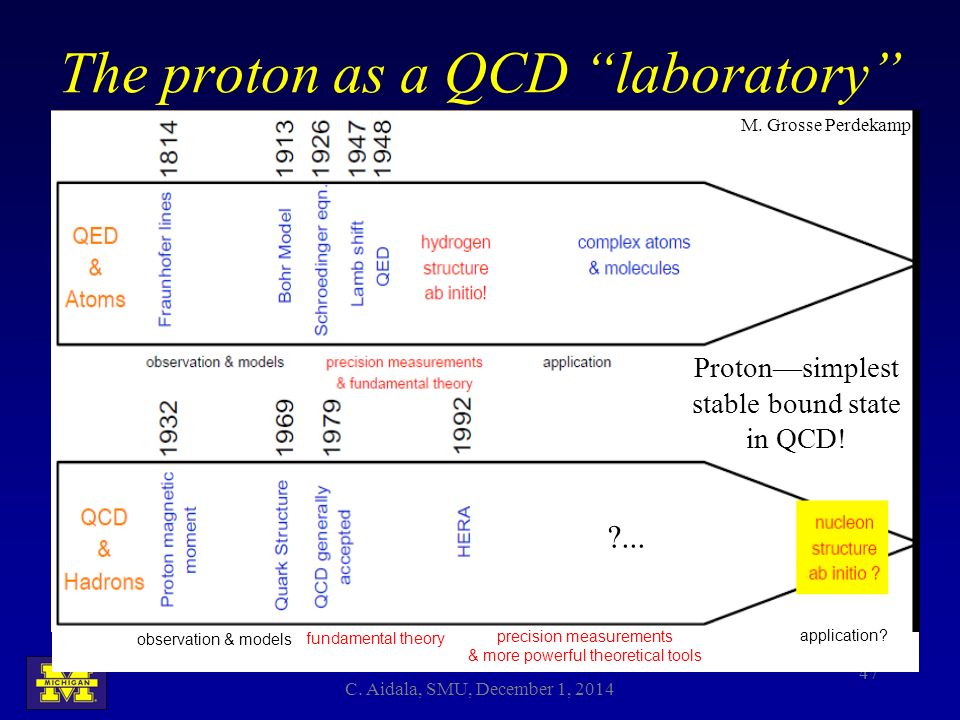 The proton as a QCD "laboratory"

M. Grosse Perdekamp

1814 1913 1926 1947 1948

QED & Atoms

Fraunhofer lines

Bohr Model

Schroedinger eqn.

Lamb shift QED

hydrogen structure ab initio!

complex atoms & molecules

observation & models

precision measurements & fundamental theory

application

Proton—simplest stable bound state in QCD!

1932 1969 1979 1992

QCD & Hadrons

Proton magnetic moment

Quark Structure

QCD generally accepted

HERA

?...

nucleon structure ab initio ?

observation & models

fundamental theory

precision measurements & more powerful theoretical tools

application?

MICHIGAN

C. Aidala, SMU, December 1, 2014

47